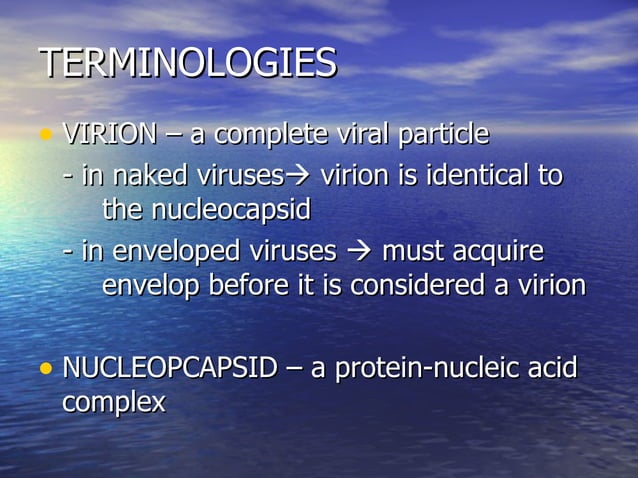 TERMINOLOGIES

• VIRION – a complete viral particle
- in naked viruses→ virion is identical to the nucleocapsid
- in enveloped viruses → must acquire envelop before it is considered a virion

• NUCLEOPCAPSID – a protein-nucleic acid complex